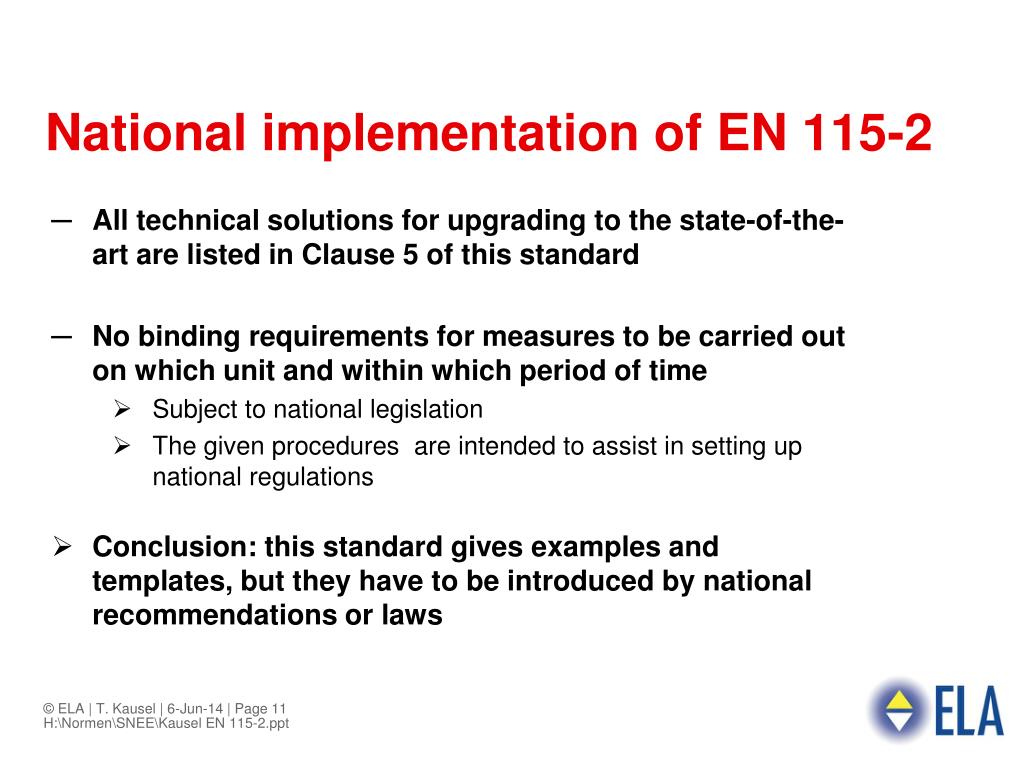 National implementation of EN 115-2

– All technical solutions for upgrading to the state-of-the-art are listed in Clause 5 of this standard

– No binding requirements for measures to be carried out on which unit and within which period of time
  ➢ Subject to national legislation
  ➢ The given procedures are intended to assist in setting up national regulations

➢ Conclusion: this standard gives examples and templates, but they have to be introduced by national recommendations or laws

© ELA | T. Kausel | 6-Jun-14 | Page 11
H:\Normen\SNEE\Kausel EN 115-2.ppt

ELA